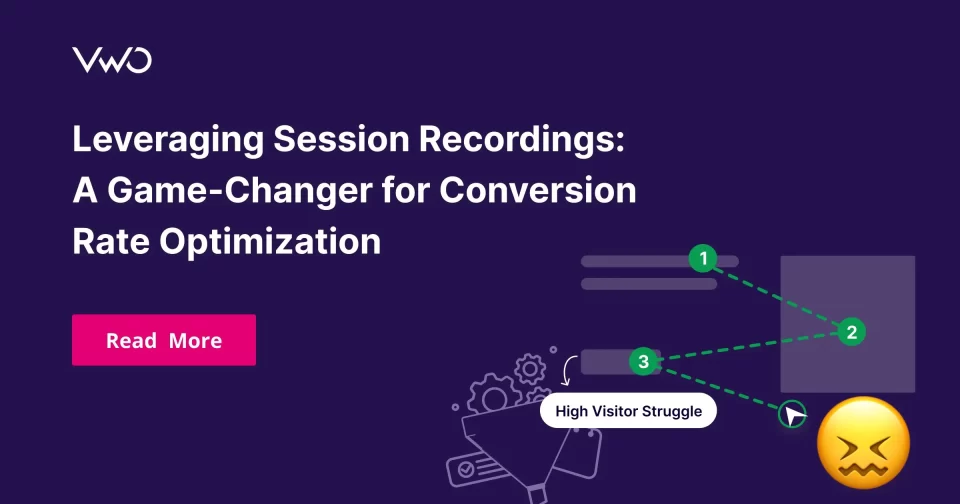 VWO

Leveraging Session Recordings: A Game-Changer for Conversion Rate Optimization

Read More

1

2

3

High Visitor Struggle